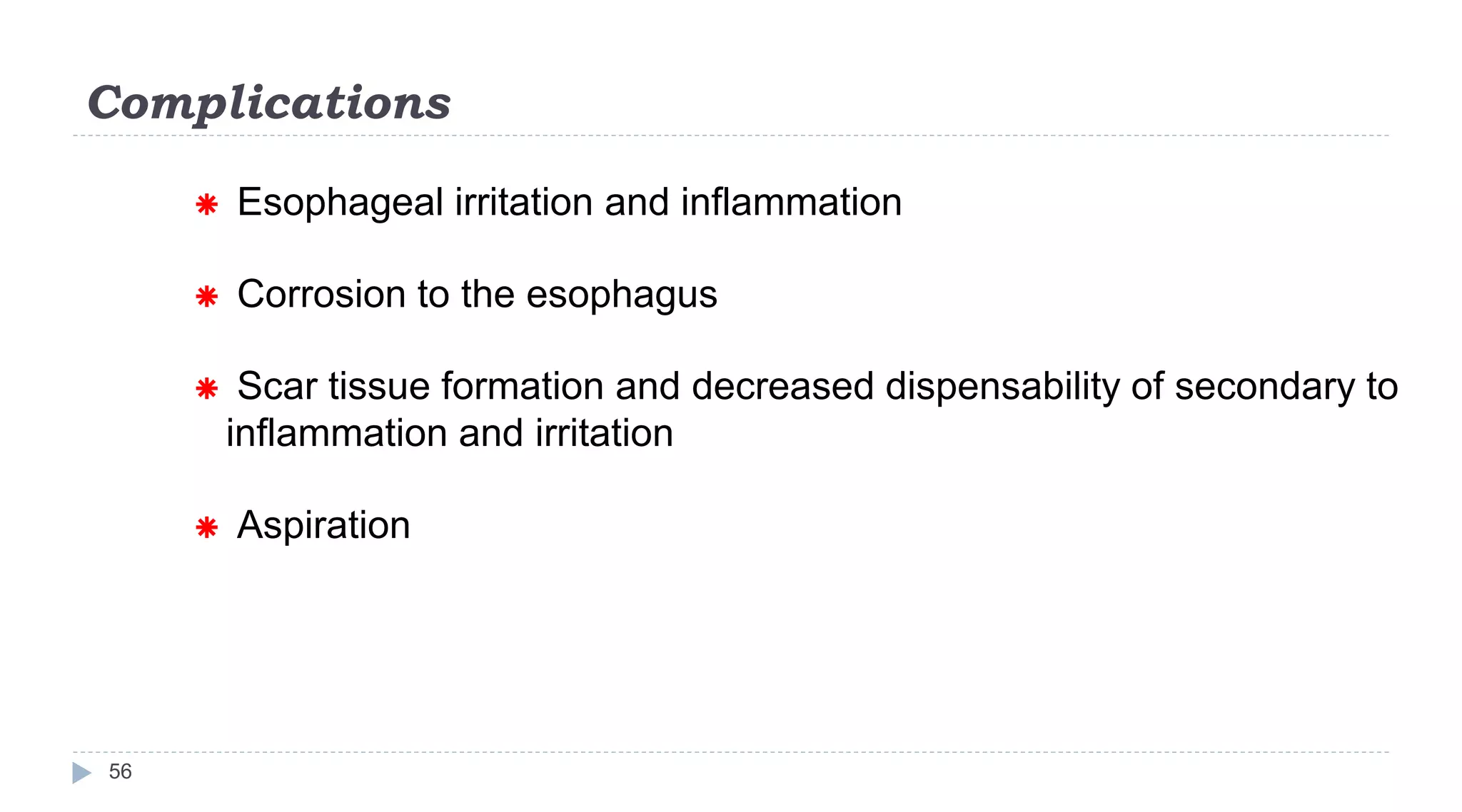 Complications

* Esophageal irritation and inflammation

* Corrosion to the esophagus

* Scar tissue formation and decreased dispensability of secondary to inflammation and irritation

* Aspiration

56